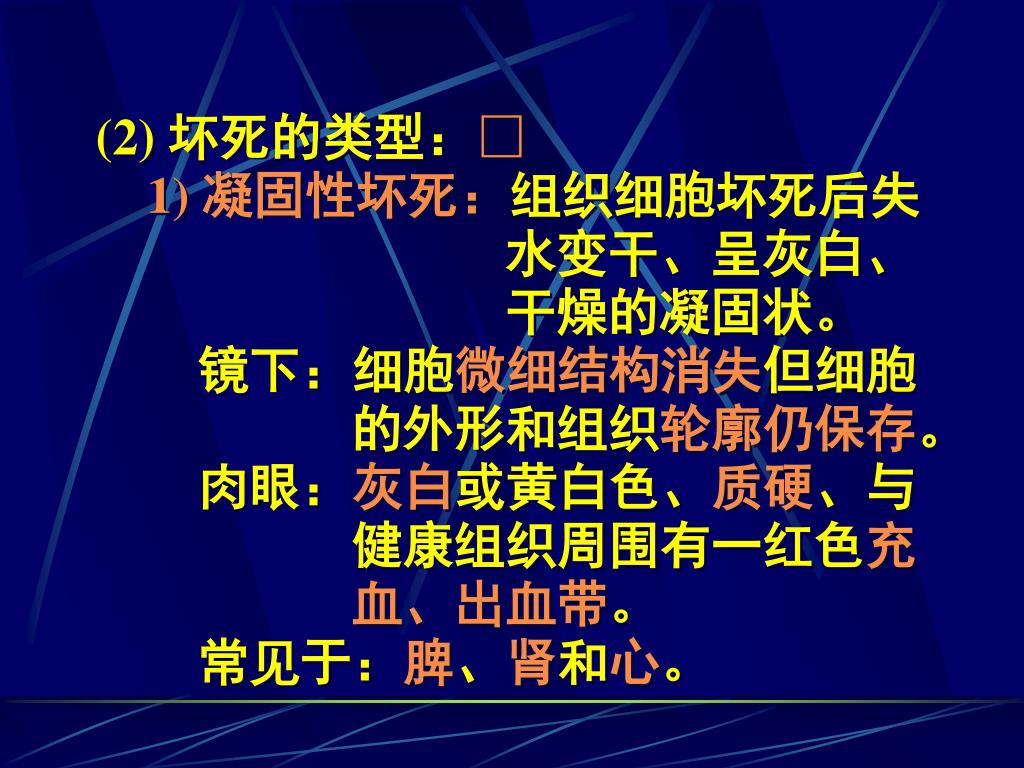 (2) 坏死的类型：□
1) 凝固性坏死：组织细胞坏死后失水变干、呈灰白、干燥的凝固状。
镜下：细胞微细结构消失但细胞的外形和组织轮廓仍保存。
肉眼：灰白或黄白色、质硬、与健康组织周围有一红色充血、出血带。
常见于：脾、肾和心。